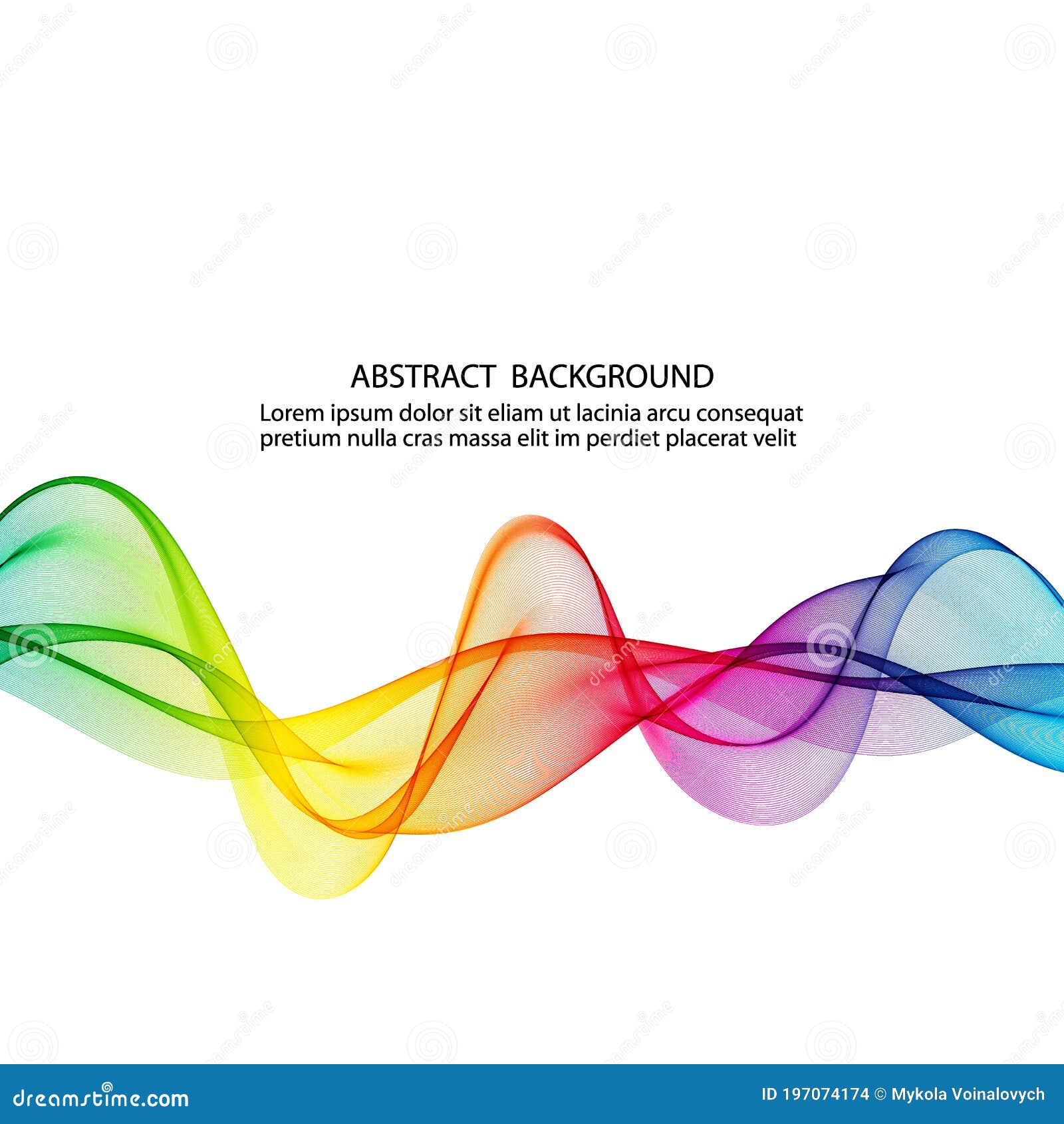 ABSTRACT BACKGROUND

Lorem ipsum dolor sit eliam ut lacinia arcu consequat pretium nulla cras massa elit im perdiet placerat velit

dreamstime.com

ID 197074174 © Mykola Voinalovych